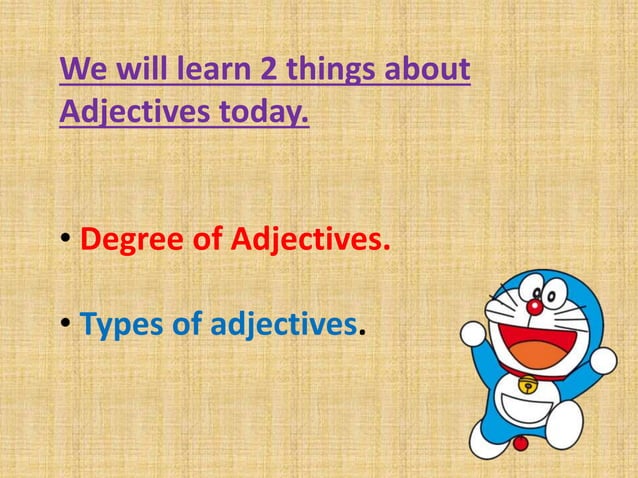 We will learn 2 things about Adjectives today.

• Degree of Adjectives.

• Types of adjectives.